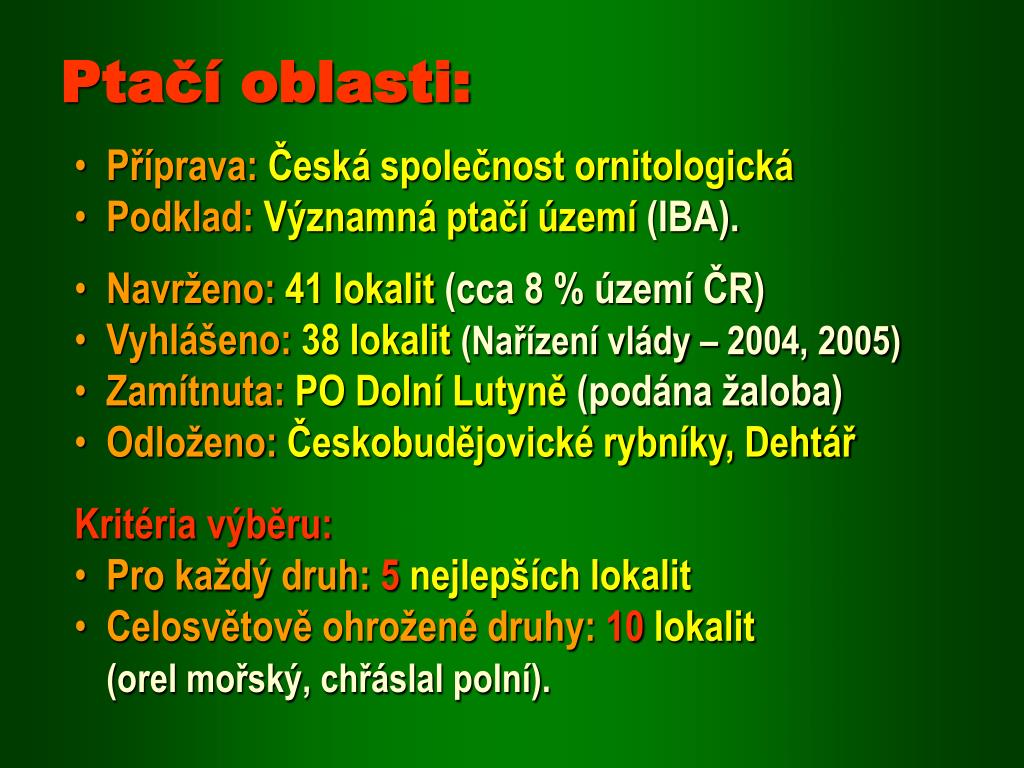 Ptačí oblasti:

• Příprava: Česká společnost ornitologická
• Podklad: Významná ptačí území (IBA).

• Navrženo: 41 lokalit (cca 8 % území ČR)
• Vyhlášeno: 38 lokalit (Nařízení vlády – 2004, 2005)
• Zamítnuta: PO Dolní Lutyně (podána žaloba)
• Odloženo: Českobudějovické rybníky, Dehtář

Kritéria výběru:
• Pro každý druh: 5 nejlepších lokalit
• Celosvětově ohrožené druhy: 10 lokalit (orel mořský, chřáslal polní).